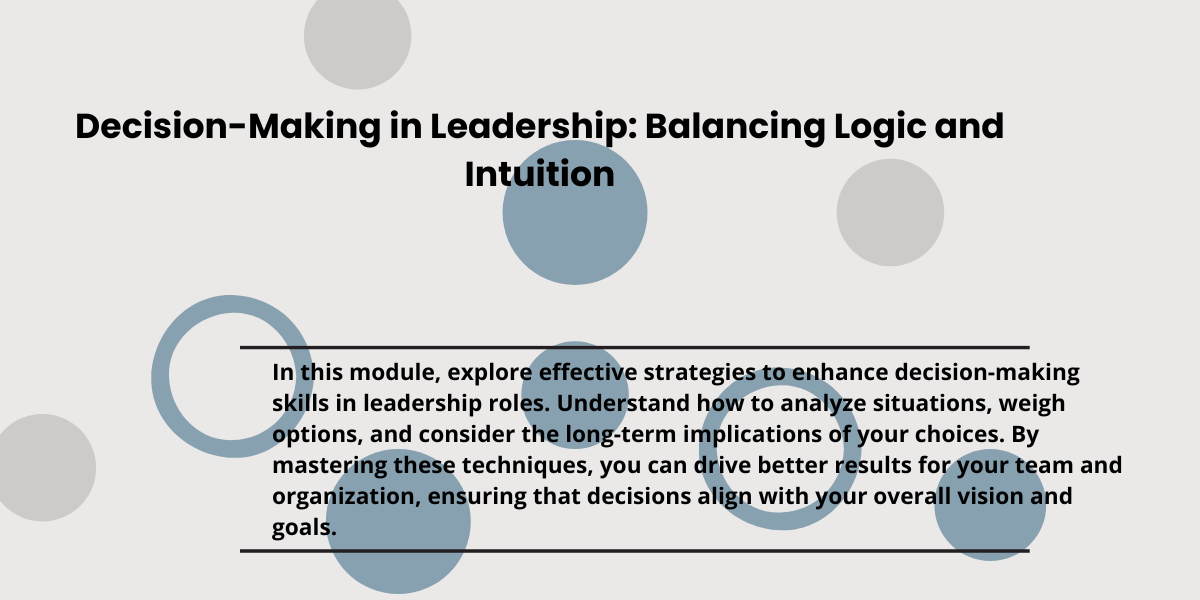 Decision-Making in Leadership: Balancing Logic and Intuition

In this module, explore effective strategies to enhance decision-making skills in leadership roles. Understand how to analyze situations, weigh options, and consider the long-term implications of your choices. By mastering these techniques, you can drive better results for your team and organization, ensuring that decisions align with your overall vision and goals.